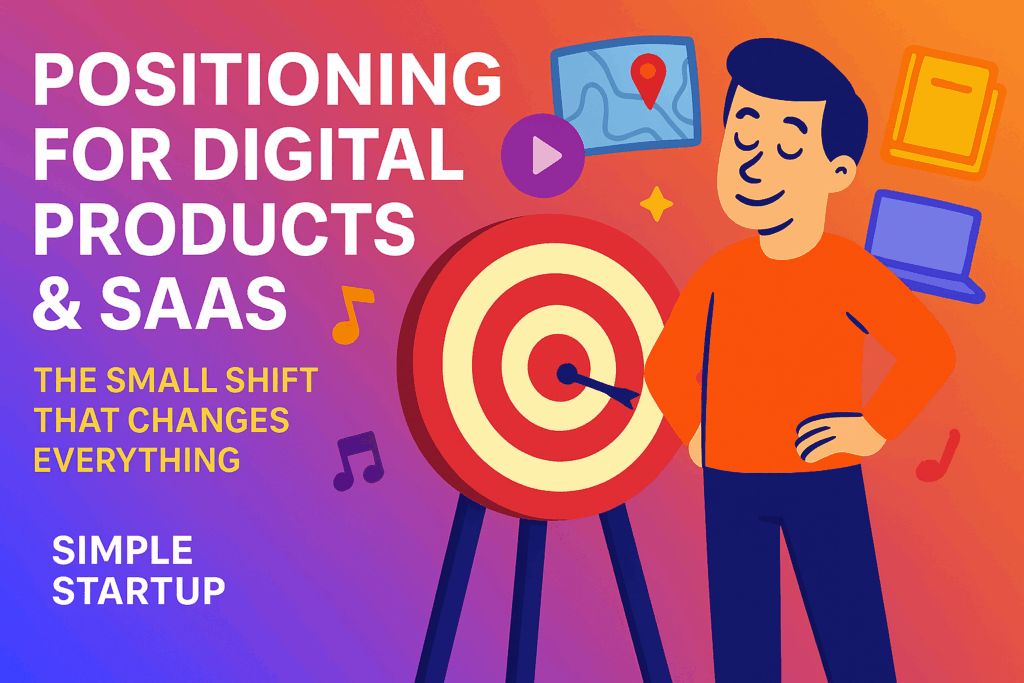 POSITIONING FOR DIGITAL PRODUCTS & SAAS

THE SMALL SHIFT THAT CHANGES EVERYTHING

SIMPLE STARTUP